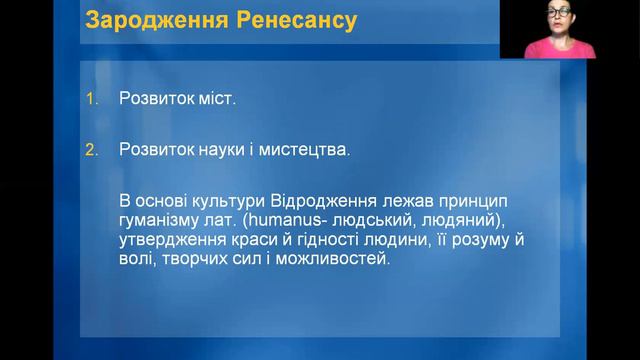 Зародження Ренесансу

1. Розвиток міст.

2. Розвиток науки і мистецтва.

В основі культури Відродження лежав принцип гуманізму лат. (humanus- людський, людяний), утвердження краси й гідності людини, її розуму й волі, творчих сил і можливостей.